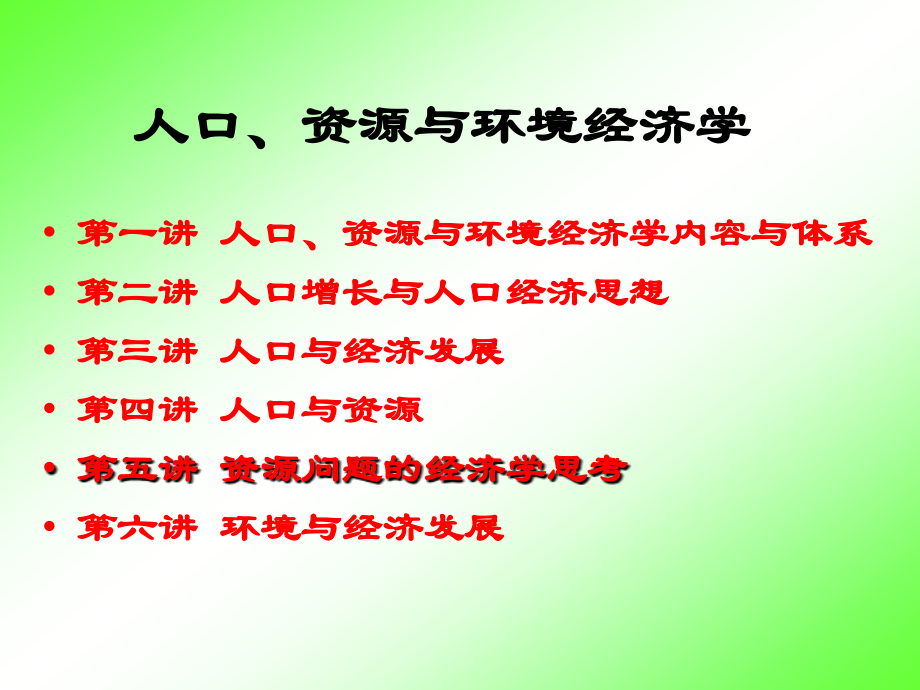 人口、资源与环境经济学

• 第一讲 人口、资源与环境经济学内容与体系
• 第二讲 人口增长与人口经济思想
• 第三讲 人口与经济发展
• 第四讲 人口与资源
• 第五讲 资源问题的经济学思考
• 第六讲 环境与经济发展